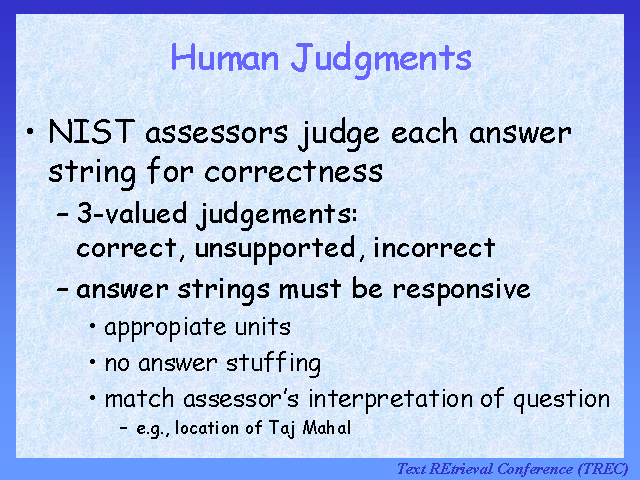 Human Judgments

• NIST assessors judge each answer string for correctness

– 3-valued judgements: correct, unsupported, incorrect

– answer strings must be responsive

• appropiate units

• no answer stuffing

• match assessor's interpretation of question

– e.g., location of Taj Mahal

Text REtrieval Conference (TREC)